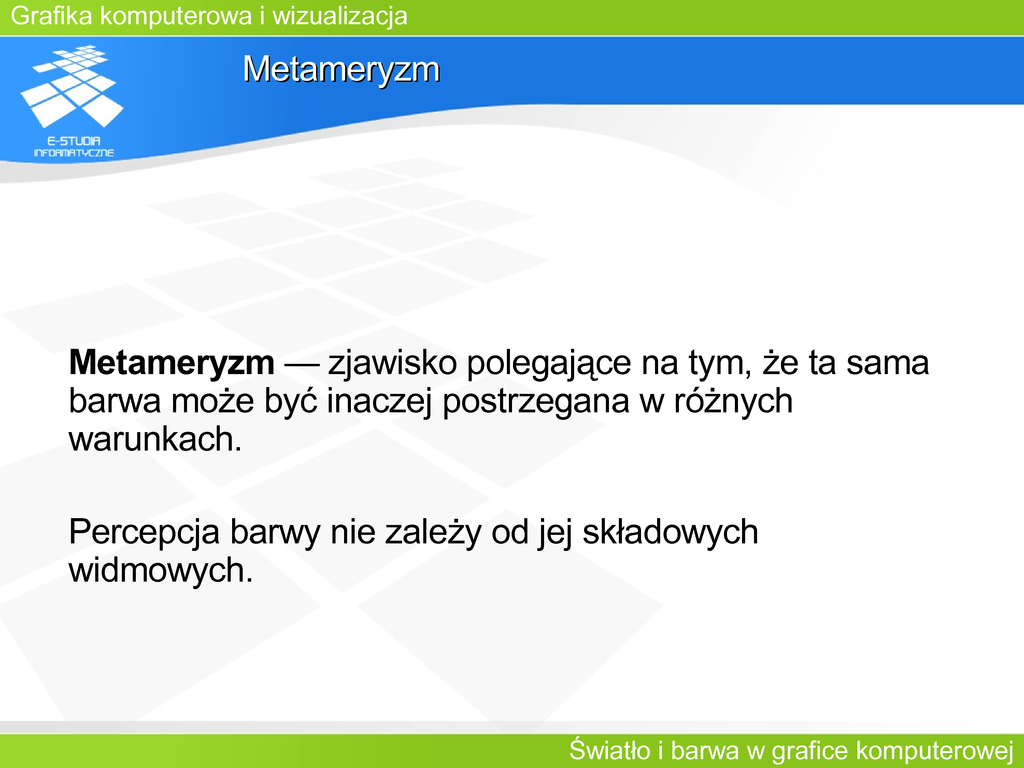 Grafika komputerowa i wizualizacja

E-STUDIA INFORMATYCZNE

Metameryzm

Metameryzm — zjawisko polegające na tym, że ta sama barwa może być inaczej postrzegana w różnych warunkach.

Percepcja barwy nie zależy od jej składowych widmowych.

Światło i barwa w grafice komputerowej